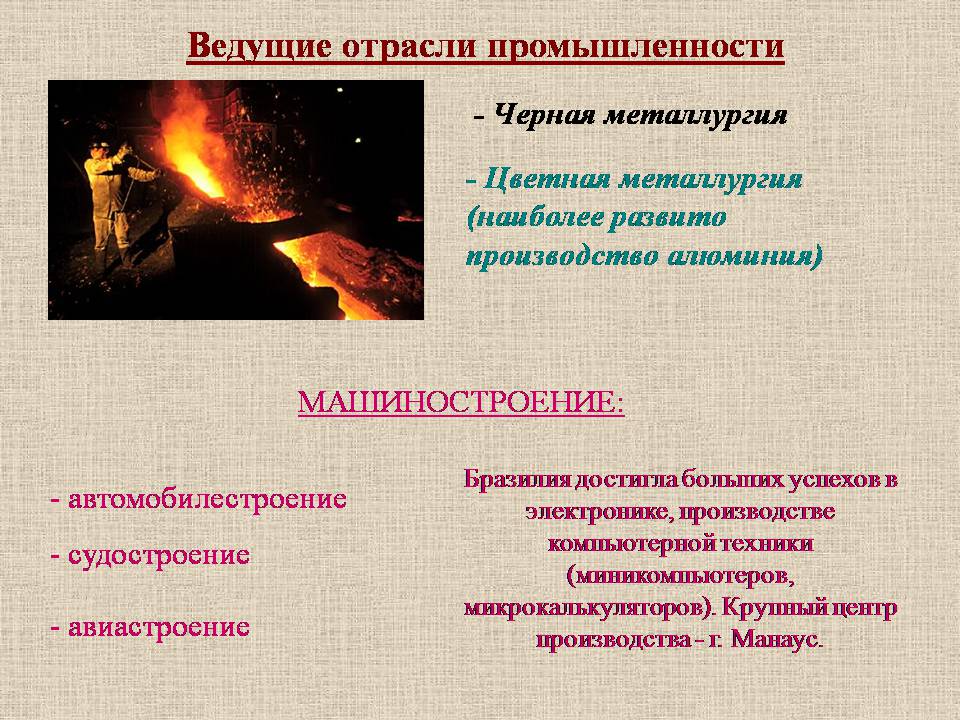 Ведущие отрасли промышленности

- Черная металлургия

- Цветная металлургия (наиболее развито производство алюминия)

МАШИНОСТРОЕНИЕ:

- автомобилестроение

- судостроение

- авиастроение

Бразилия достигла больших успехов в электронике, производстве компьютерной техники (миникомпьютеров, микрокалькуляторов). Крупный центр производства - г. Манаус.